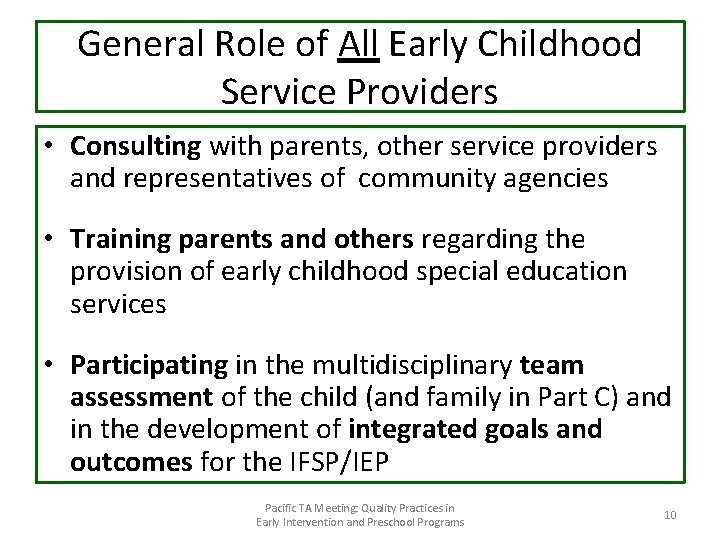 General Role of All Early Childhood Service Providers

• Consulting with parents, other service providers and representatives of community agencies

• Training parents and others regarding the provision of early childhood special education services

• Participating in the multidisciplinary team assessment of the child (and family in Part C) and in the development of integrated goals and outcomes for the IFSP/IEP

Pacific TA Meeting: Quality Practices in Early Intervention and Preschool Programs

10